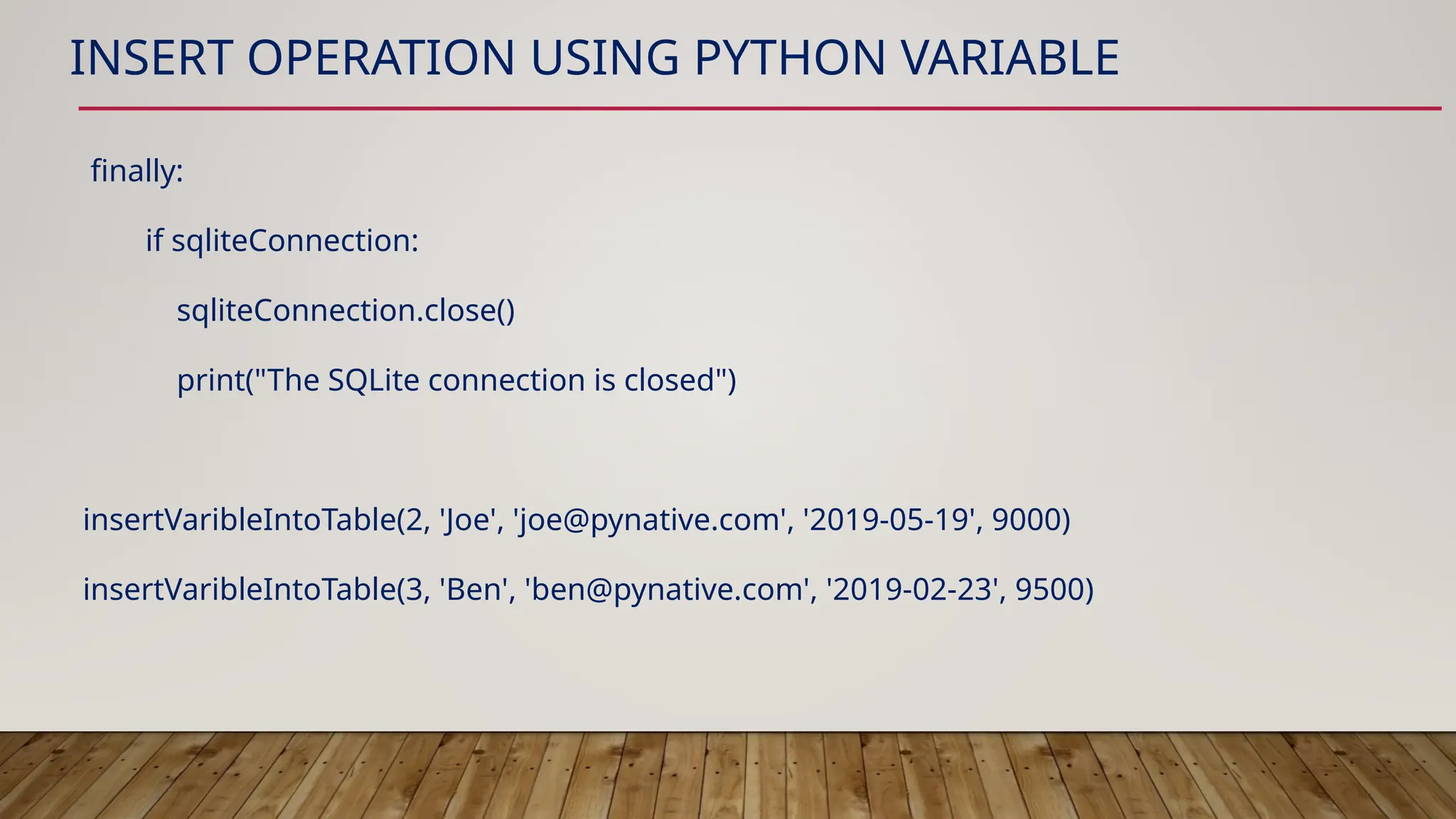 INSERT OPERATION USING PYTHON VARIABLE

finally:

if sqliteConnection:

sqliteConnection.close()

print("The SQLite connection is closed")

insertVaribleIntoTable(2, 'Joe', 'joe@pynative.com', '2019-05-19', 9000)

insertVaribleIntoTable(3, 'Ben', 'ben@pynative.com', '2019-02-23', 9500)